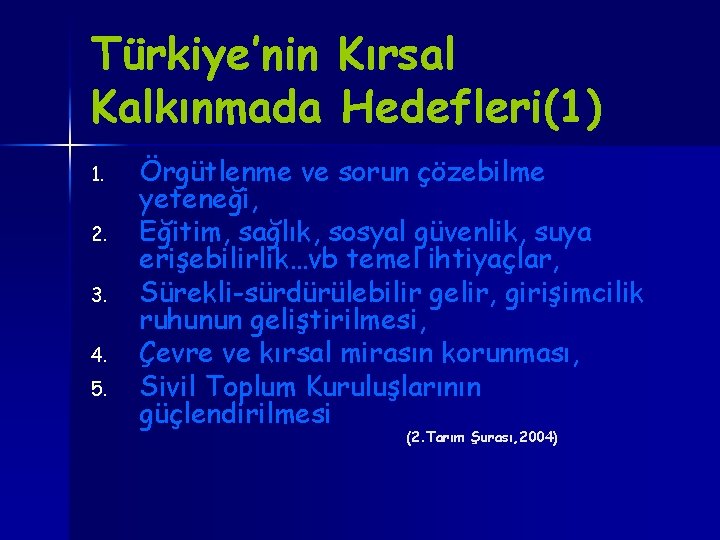 Türkiye'nin Kırsal Kalkınmada Hedefleri(1)

1. Örgütlenme ve sorun çözebilme yeteneği,
2. Eğitim, sağlık, sosyal güvenlik, suya erişebilirlik…vb temel ihtiyaçlar,
3. Sürekli-sürdürülebilir gelir, girişimcilik ruhunun geliştirilmesi,
4. Çevre ve kırsal mirasın korunması,
5. Sivil Toplum Kuruluşlarının güçlendirilmesi

(2.Tarım Şurası,2004)